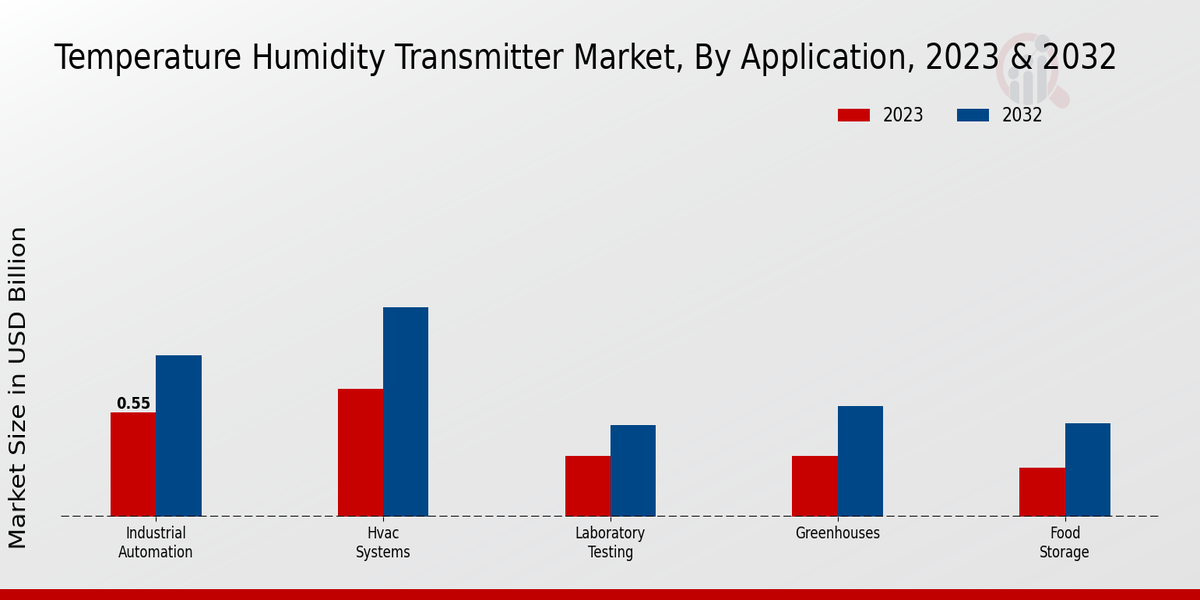 Temperature Humidity Transmitter Market, By Application, 2023 & 2032

2023
2032

Market Size in USD Billion

0.55

Industrial Automation
Hvac Systems
Laboratory Testing
Greenhouses
Food Storage